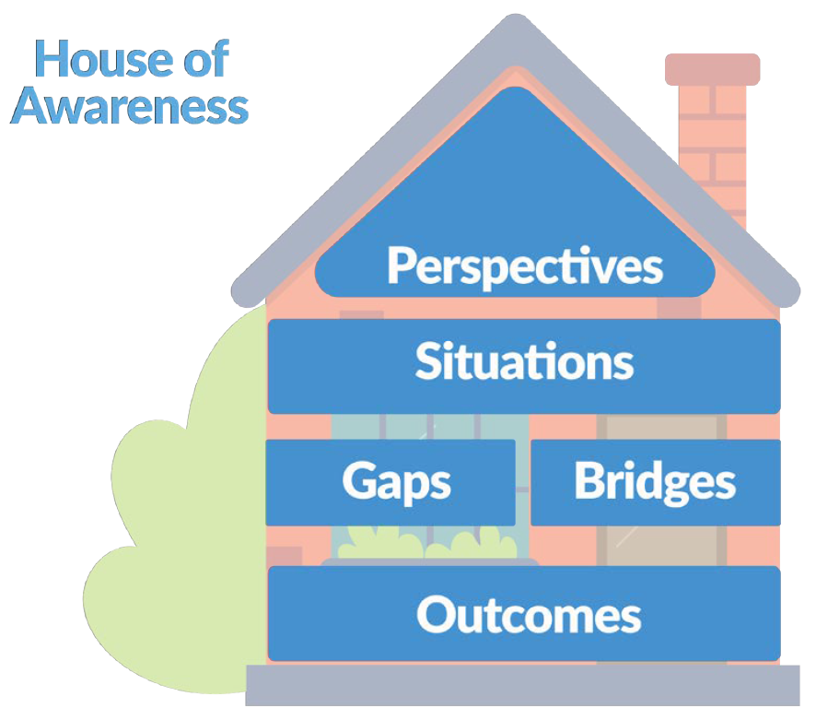 House of Awareness

Perspectives

Situations

Gaps

Bridges

Outcomes